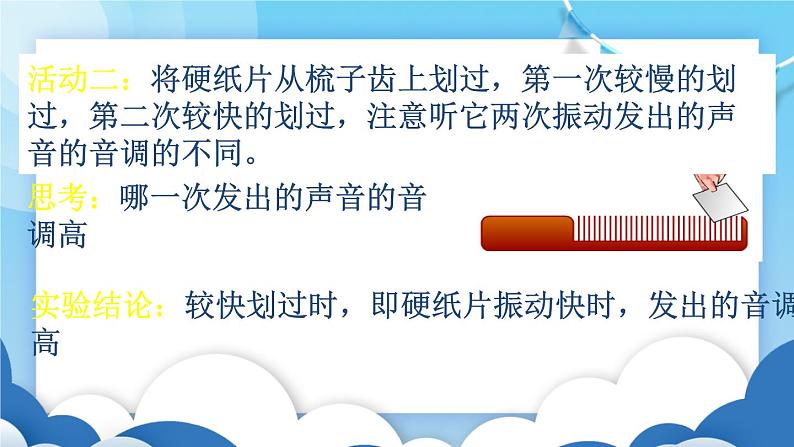 活动二：将硬纸片从梳子齿上划过，第一次较慢的划过，第二次较快的划过，注意听它两次振动发出的声音的音调的不同。

思考：哪一次发出的声音的音调高

实验结论：较快划过时，即硬纸片振动快时，发出的音调高